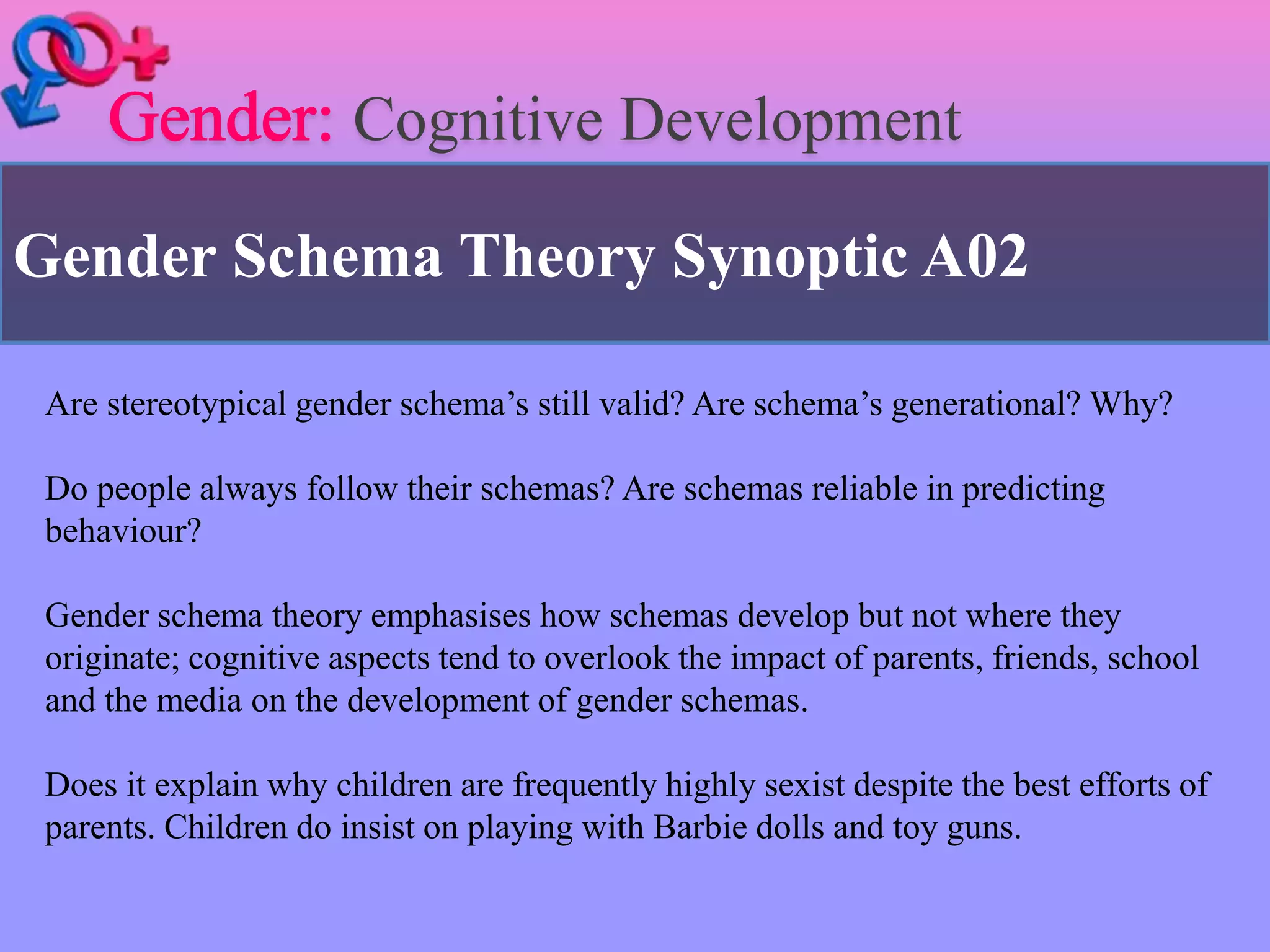 Gender: Cognitive Development

Gender Schema Theory Synoptic A02

Are stereotypical gender schema’s still valid? Are schema’s generational? Why?

Do people always follow their schemas? Are schemas reliable in predicting behaviour?

Gender schema theory emphasises how schemas develop but not where they originate; cognitive aspects tend to overlook the impact of parents, friends, school and the media on the development of gender schemas.

Does it explain why children are frequently highly sexist despite the best efforts of parents. Children do insist on playing with Barbie dolls and toy guns.